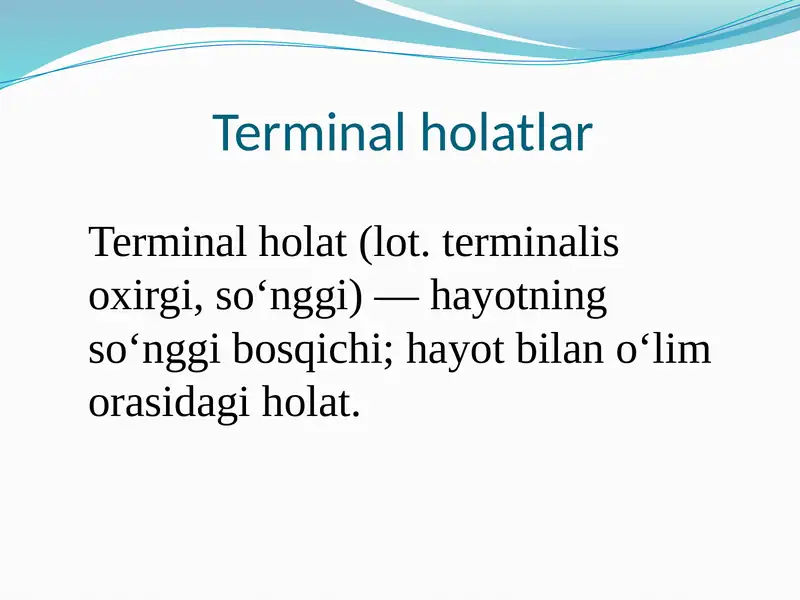 Terminal holatlar

Terminal holat (lot. terminalis oxirgi, so‘nggi) — hayotning so‘nggi bosqichi; hayot bilan o‘lim orasidagi holat.